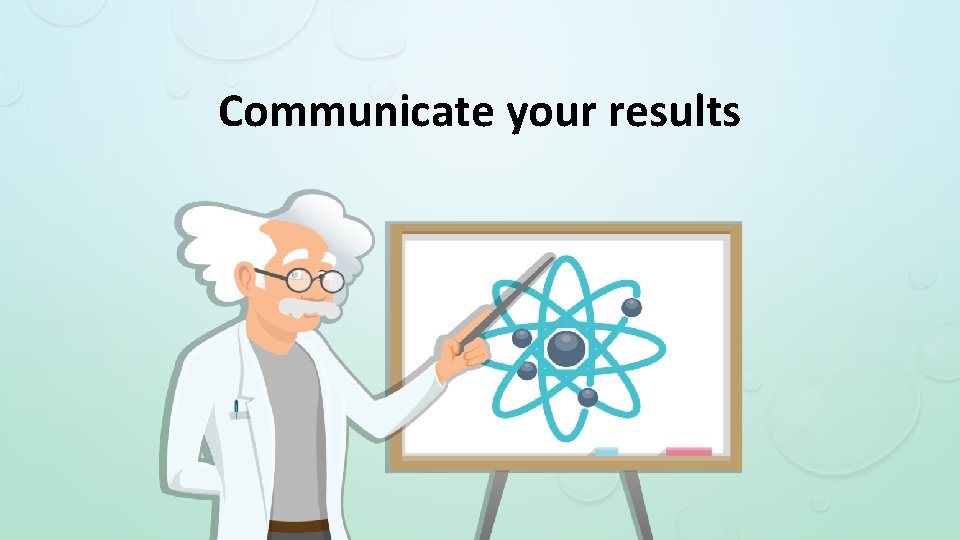 Communicate your results